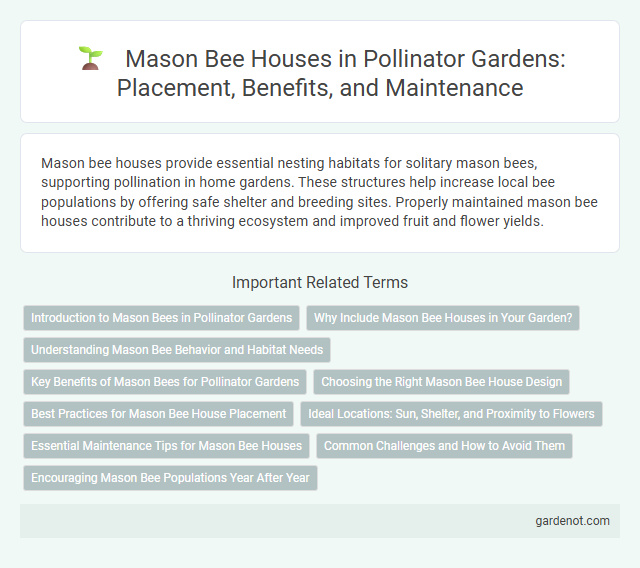 Mason Bee Houses in Pollinator Gardens: Placement, Benefits, and Maintenance

Mason bee houses provide essential nesting habitats for solitary mason bees, supporting pollination in home gardens. These structures help increase local bee populations by offering safe shelter and breeding sites. Properly maintained mason bee houses contribute to a thriving ecosystem and improved fruit and flower yields.

Important Related Terms

Introduction to Mason Bees in Pollinator Gardens

Why Include Mason Bee Houses in Your Garden?

Understanding Mason Bee Behavior and Habitat Needs

Key Benefits of Mason Bees for Pollinator Gardens

Choosing the Right Mason Bee House Design

Best Practices for Mason Bee House Placement

Ideal Locations: Sun, Shelter, and Proximity to Flowers

Essential Maintenance Tips for Mason Bee Houses

Common Challenges and How to Avoid Them

Encouraging Mason Bee Populations Year After Year

gardenot.com